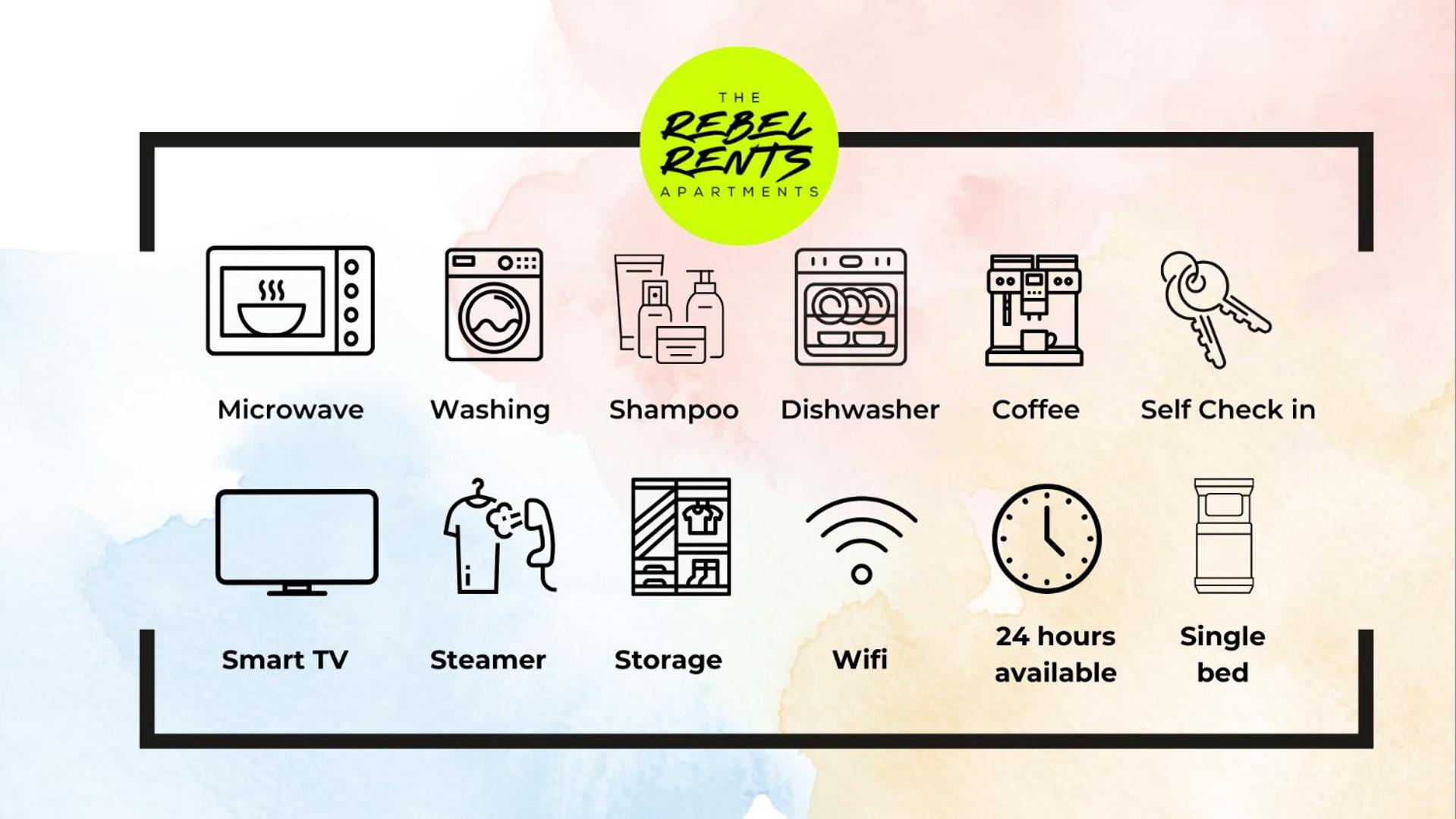 THE
REBEL
RENTS
APARTMENTS

Microwave
Washing
Shampoo
Dishwasher
Coffee
Self Check in

Smart TV
Steamer
Storage
Wifi
24 hours available
Single bed